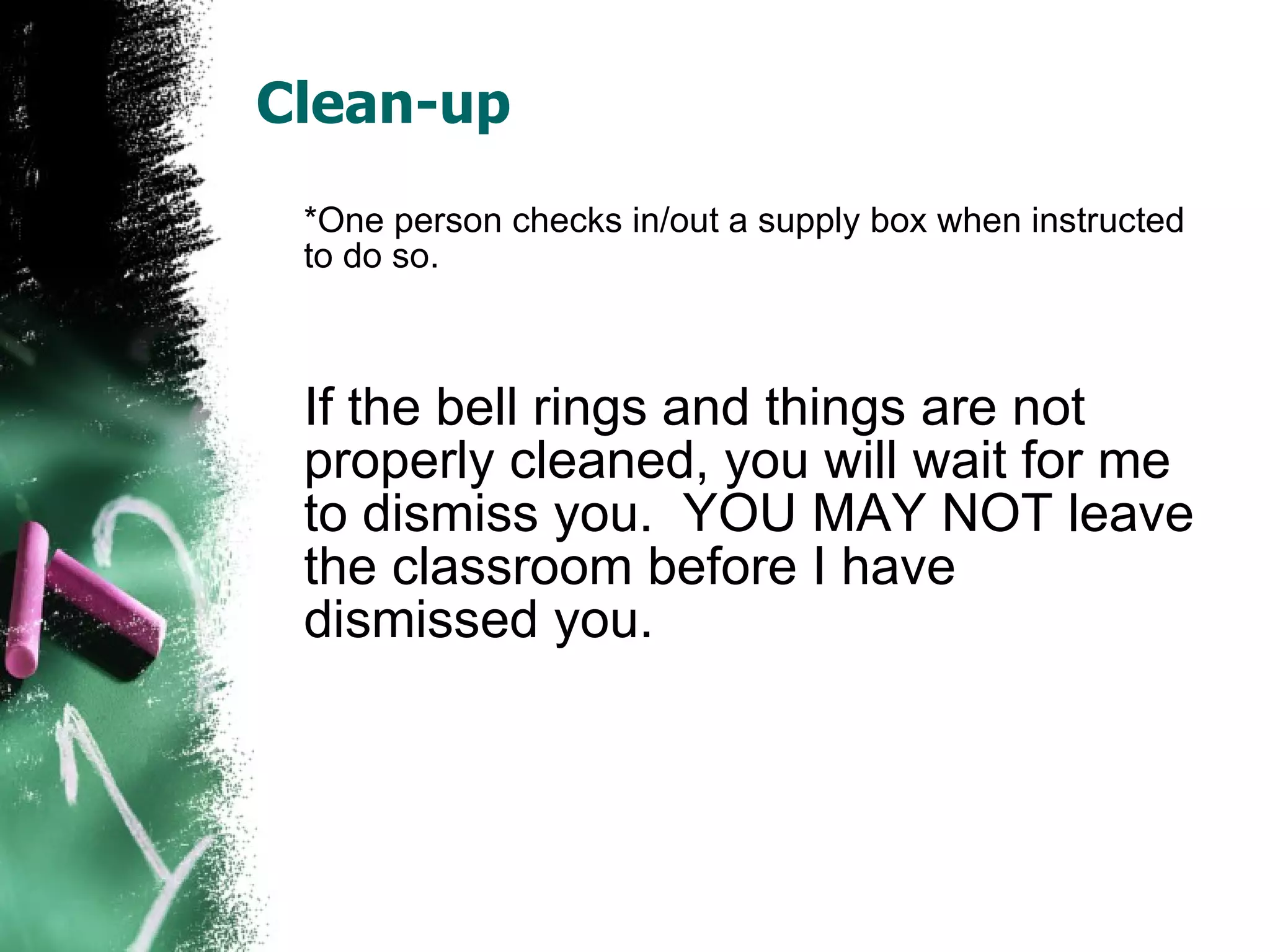 Clean-up

*One person checks in/out a supply box when instructed to do so.

If the bell rings and things are not properly cleaned, you will wait for me to dismiss you.  YOU MAY NOT leave the classroom before I have dismissed you.